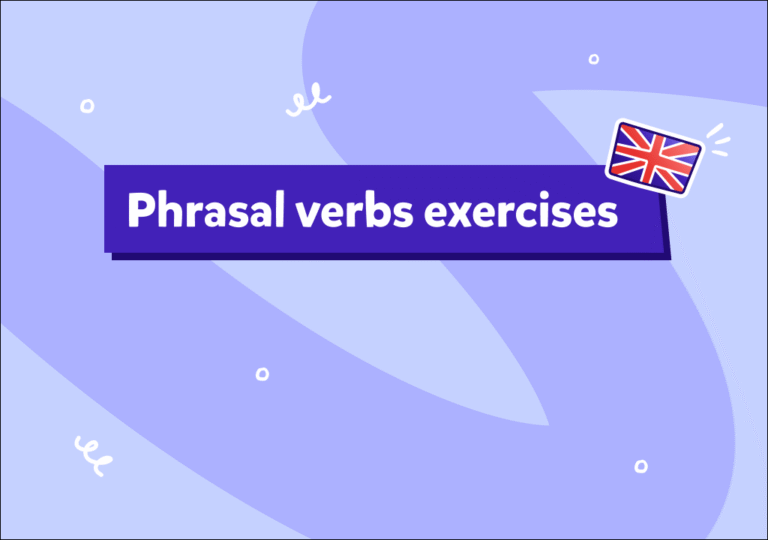 Phrasal verbs exercises